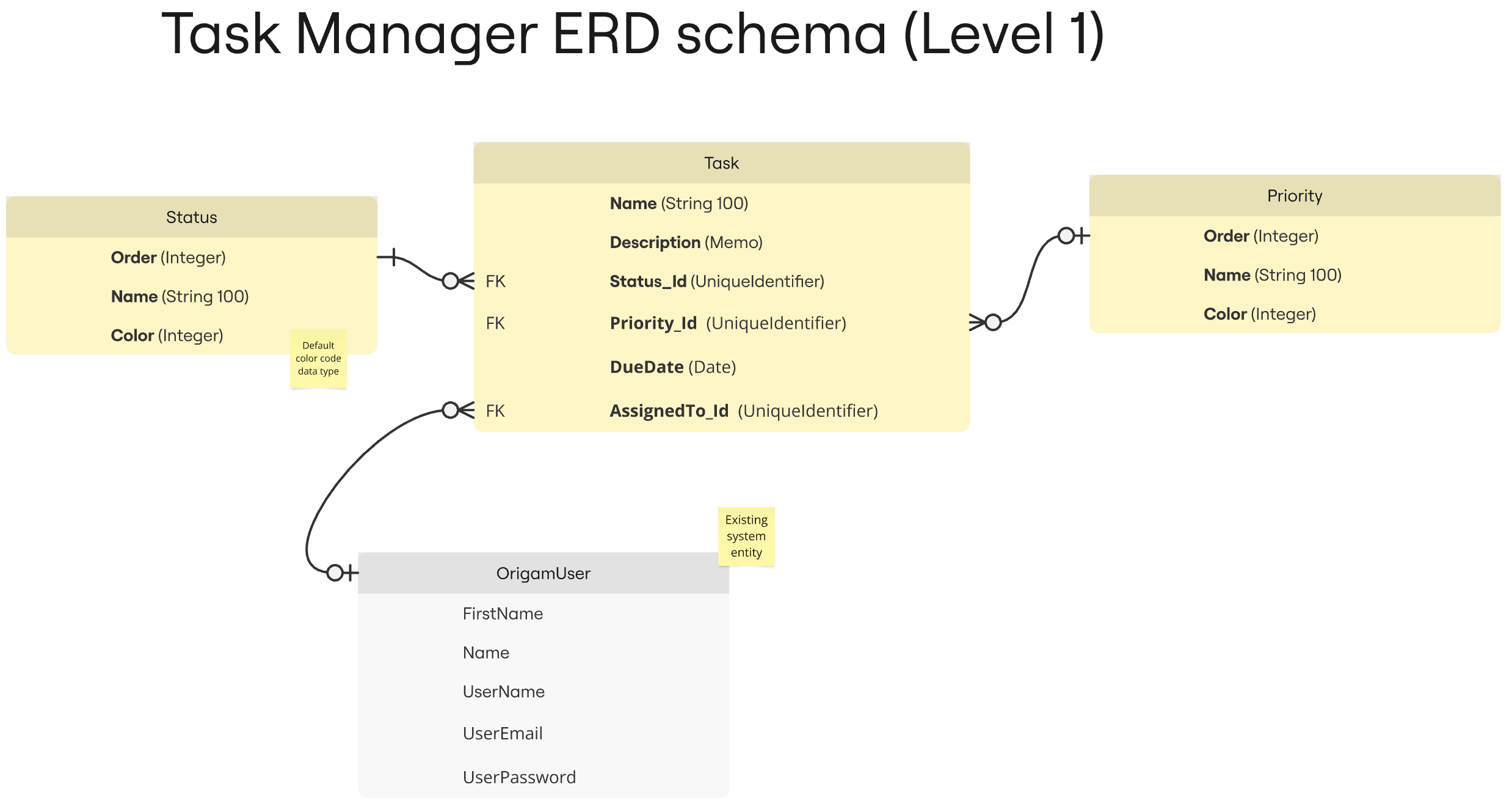 Task Manager ERD schema (Level 1)

Status

Order (Integer)

Name (String 100)

Color (Integer)

Default color code data type

Task

Name (String 100)

Description (Memo)

FK Status_Id (UniqueIdentifier)

FK Priority_Id (UniqueIdentifier)

DueDate (Date)

FK AssignedTo_Id (UniqueIdentifier)

Priority

Order (Integer)

Name (String 100)

Color (Integer)

Existing system entity

OrigamUser

FirstName

Name

UserName

UserEmail

UserPassword